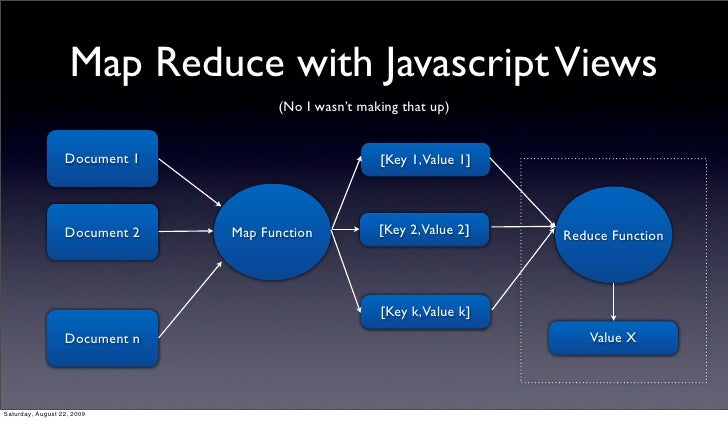 Map Reduce with Javascript Views

(No I wasn't making that up)

Document 1

Document 2

Document n

Map Function

[Key 1, Value 1]

[Key 2, Value 2]

[Key k, Value k]

Reduce Function

Value X

Saturday, August 22, 2009